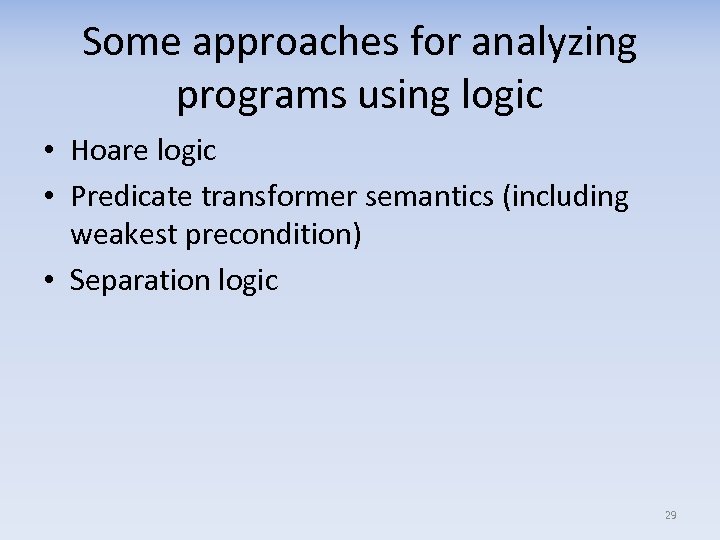 Some approaches for analyzing programs using logic

• Hoare logic
• Predicate transformer semantics (including weakest precondition)
• Separation logic

29